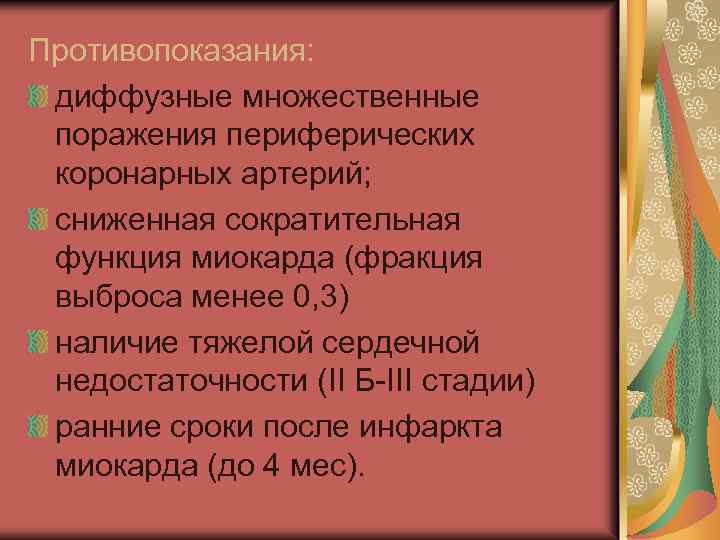 Противопоказания:

диффузные множественные поражения периферических коронарных артерий;

сниженная сократительная функция миокарда (фракция выброса менее 0,3)

наличие тяжелой сердечной недостаточности (II Б-III стадии)

ранние сроки после инфаркта миокарда (до 4 мес).